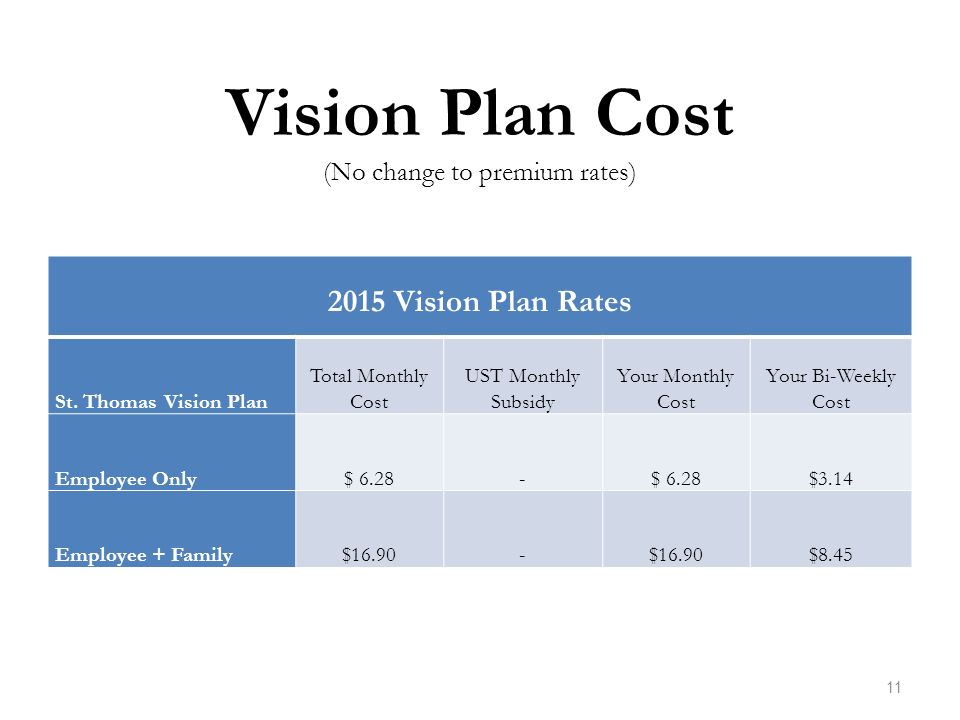 Vision Plan Cost

(No change to premium rates)

2015 Vision Plan Rates

| St. Thomas Vision Plan | Total Monthly Cost | UST Monthly Subsidy | Your Monthly Cost | Your Bi-Weekly Cost |
|---|---|---|---|---|
| Employee Only | \$ 6.28 | - | \$ 6.28 | \$3.14 |
| Employee + Family | \$16.90 | - | \$16.90 | \$8.45 |

11